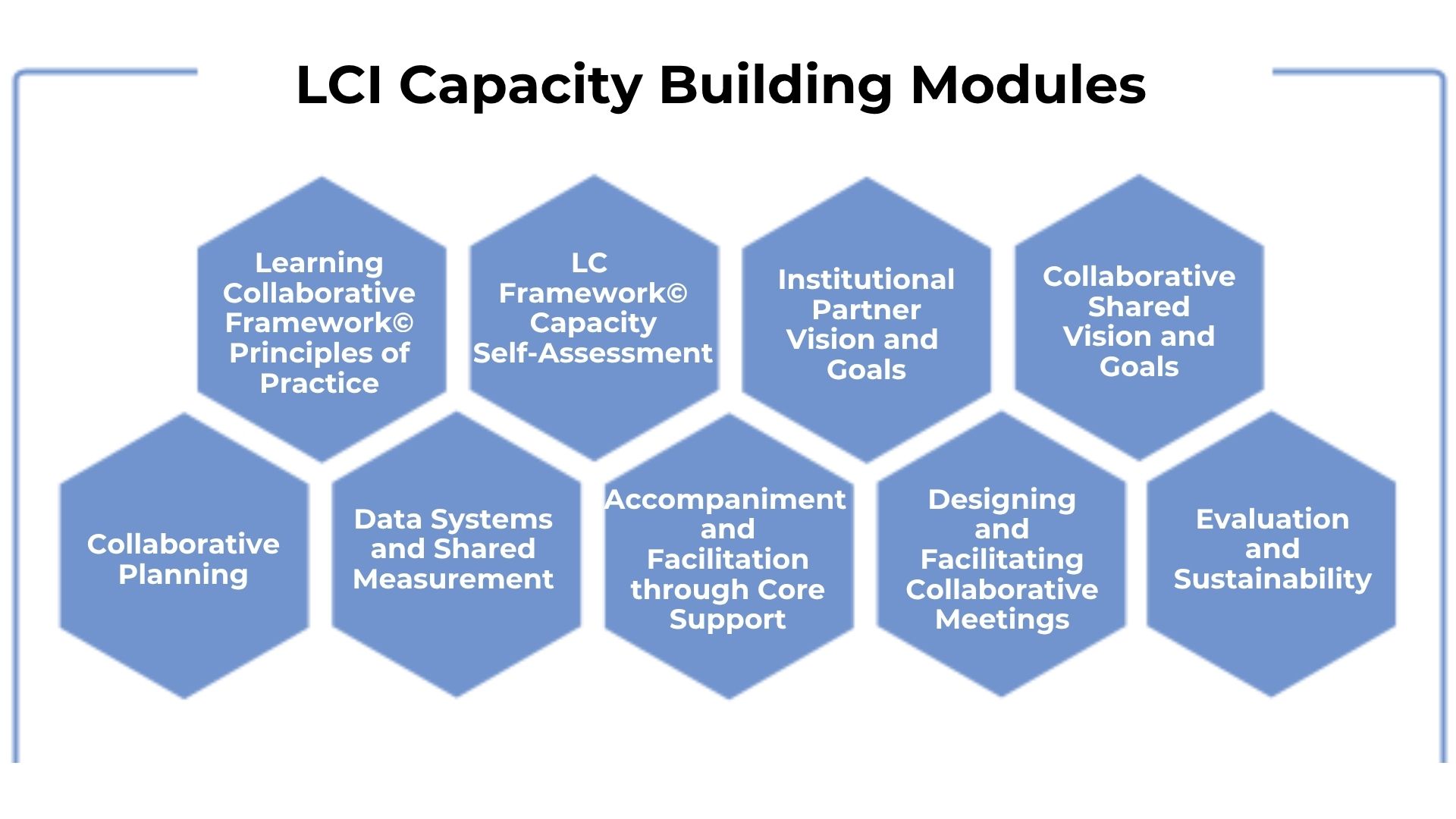 LCI Capacity Building Modules

Learning Collaborative Framework© Principles of Practice

LC Framework© Capacity Self-Assessment

Institutional Partner Vision and Goals

Collaborative Shared Vision and Goals

Collaborative Planning

Data Systems and Shared Measurement

Accompaniment and Facilitation through Core Support

Designing and Facilitating Collaborative Meetings

Evaluation and Sustainability